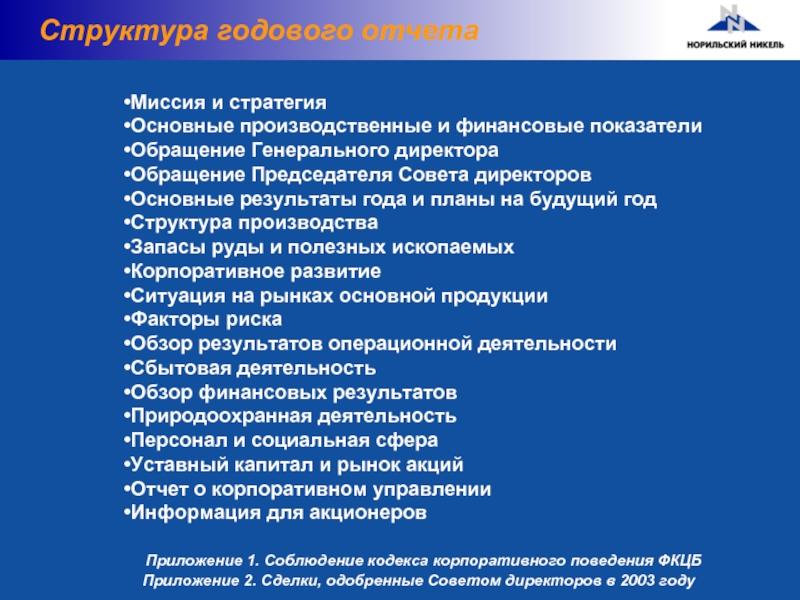 Структура годового отчета

НОРИЛЬСКИЙ НИКЕЛЬ

•Миссия и стратегия
•Основные производственные и финансовые показатели
•Обращение Генерального директора
•Обращение Председателя Совета директоров
•Основные результаты года и планы на будущий год
•Структура производства
•Запасы руды и полезных ископаемых
•Корпоративное развитие
•Ситуация на рынках основной продукции
•Факторы риска
•Обзор результатов операционной деятельности
•Сбытовая деятельность
•Обзор финансовых результатов
•Природоохранная деятельность
•Персонал и социальная сфера
•Уставный капитал и рынок акций
•Отчет о корпоративном управлении
•Информация для акционеров

Приложение 1. Соблюдение кодекса корпоративного поведения ФКЦБ
Приложение 2. Сделки, одобренные Советом директоров в 2003 году